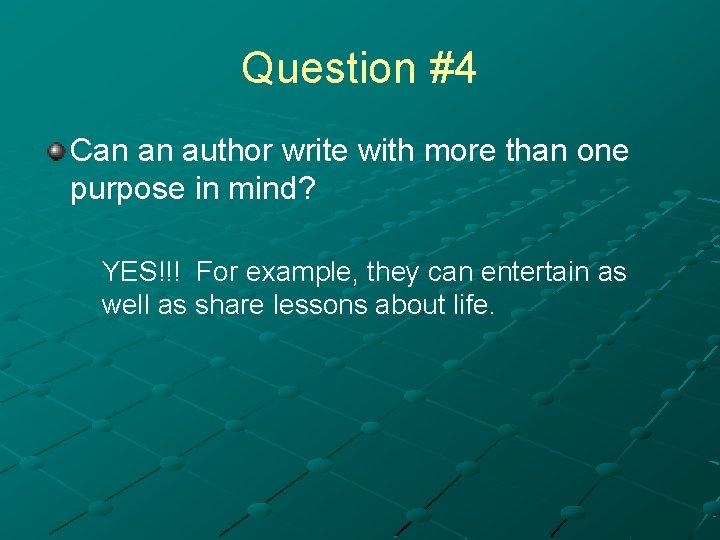 Question #4

Can an author write with more than one purpose in mind?

YES!!! For example, they can entertain as well as share lessons about life.